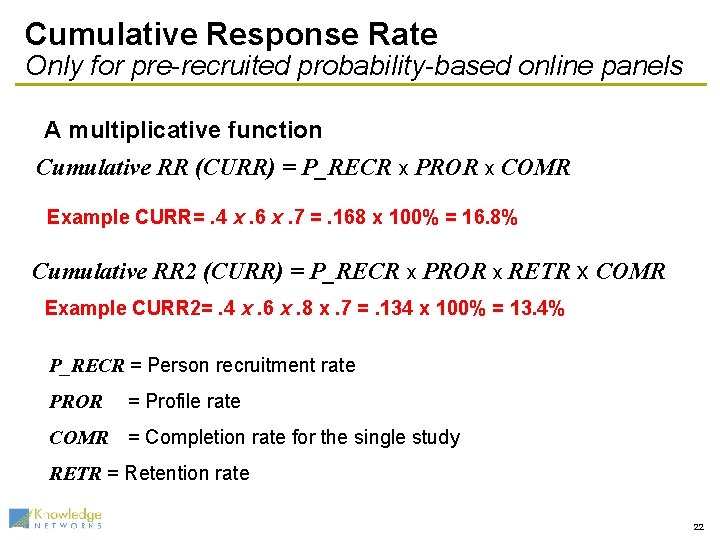 Cumulative Response Rate
Only for pre-recruited probability-based online panels

A multiplicative function

Cumulative RR (CURR) = P_RECR x PROR x COMR

Example CURR= .4 x .6 x .7 = .168 x 100% = 16.8%

Cumulative RR2 (CURR) = P_RECR x PROR x RETR x COMR

Example CURR2= .4 x .6 x .8 x .7 = .134 x 100% = 13.4%

P_RECR = Person recruitment rate

PROR = Profile rate

COMR = Completion rate for the single study

RETR = Retention rate

Knowledge NETWORKS

22